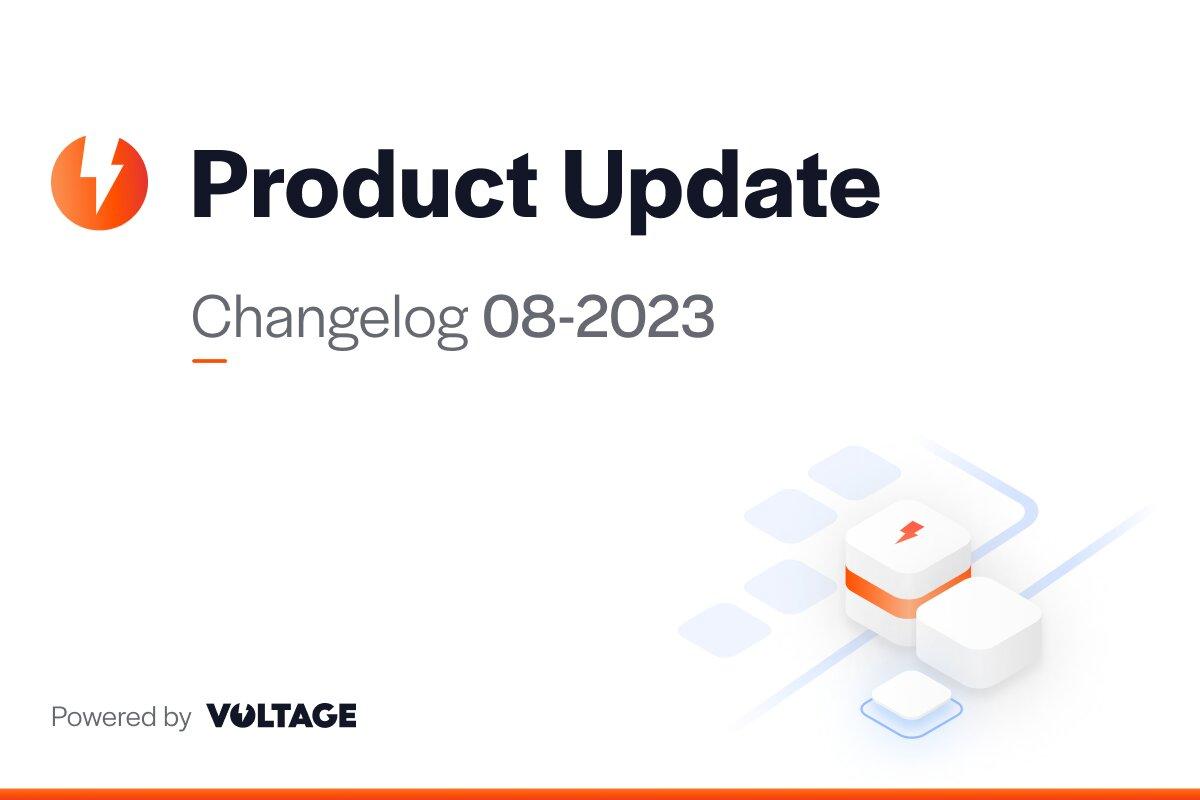 Product Update

Changelog 08-2023

Powered by VOLTAGE